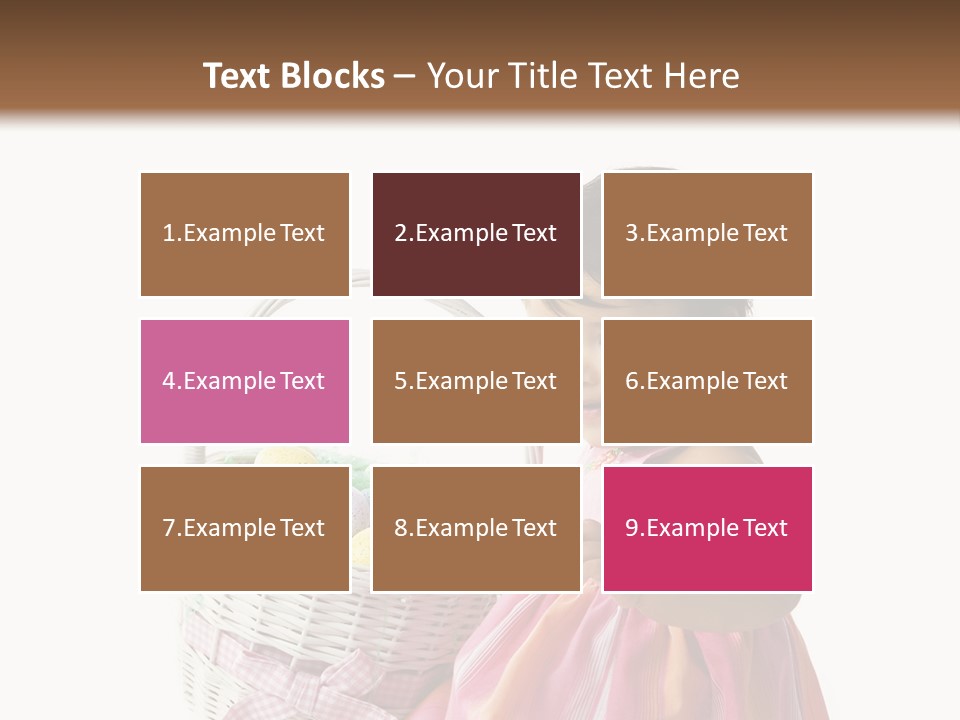 Text Blocks – Your Title Text Here

1.Example Text

2.Example Text

3.Example Text

4.Example Text

5.Example Text

6.Example Text

7.Example Text

8.Example Text

9.Example Text